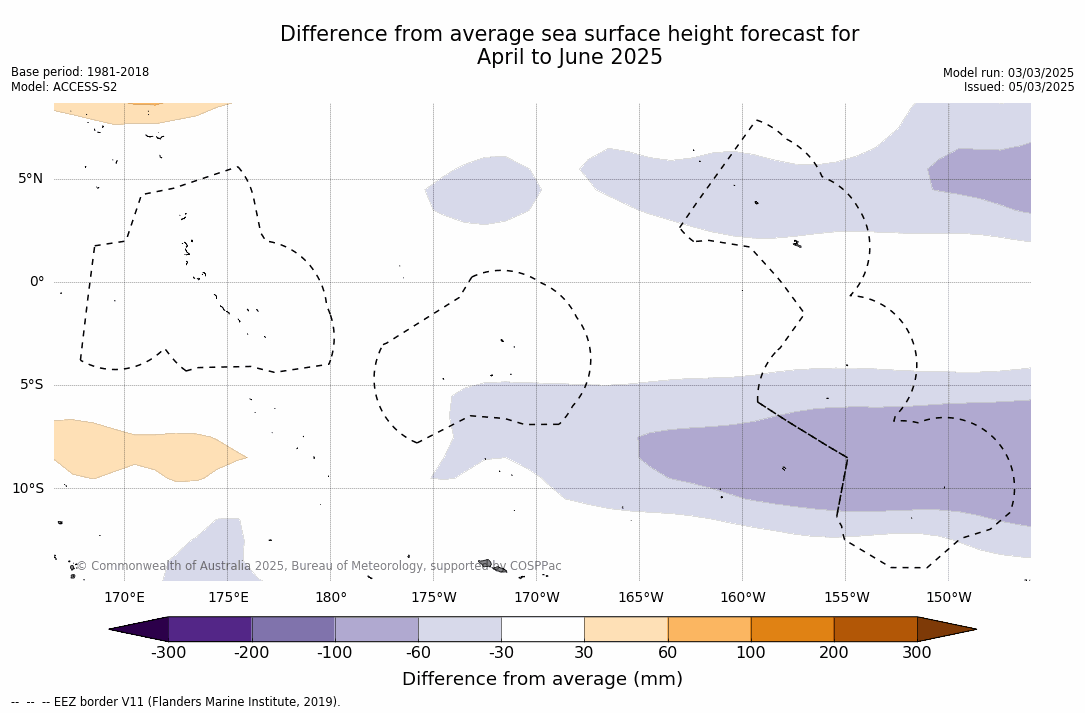 Difference from average sea surface height forecast for
April to June 2025

Base period: 1981-2018
Model: ACCESS-S2

Model run: 03/03/2025
Issued: 05/03/2025

5°N
0°
5°S
10°S

© Commonwealth of Australia 2025, Bureau of Meteorology, supported by COSPPac

170°E 175°E 180° 175°W 170°W 165°W 160°W 155°W 150°W

-300 -200 -100 -60 -30 30 60 100 200 300

Difference from average (mm)

-- -- -- EEZ border V11 (Flanders Marine Institute, 2019).